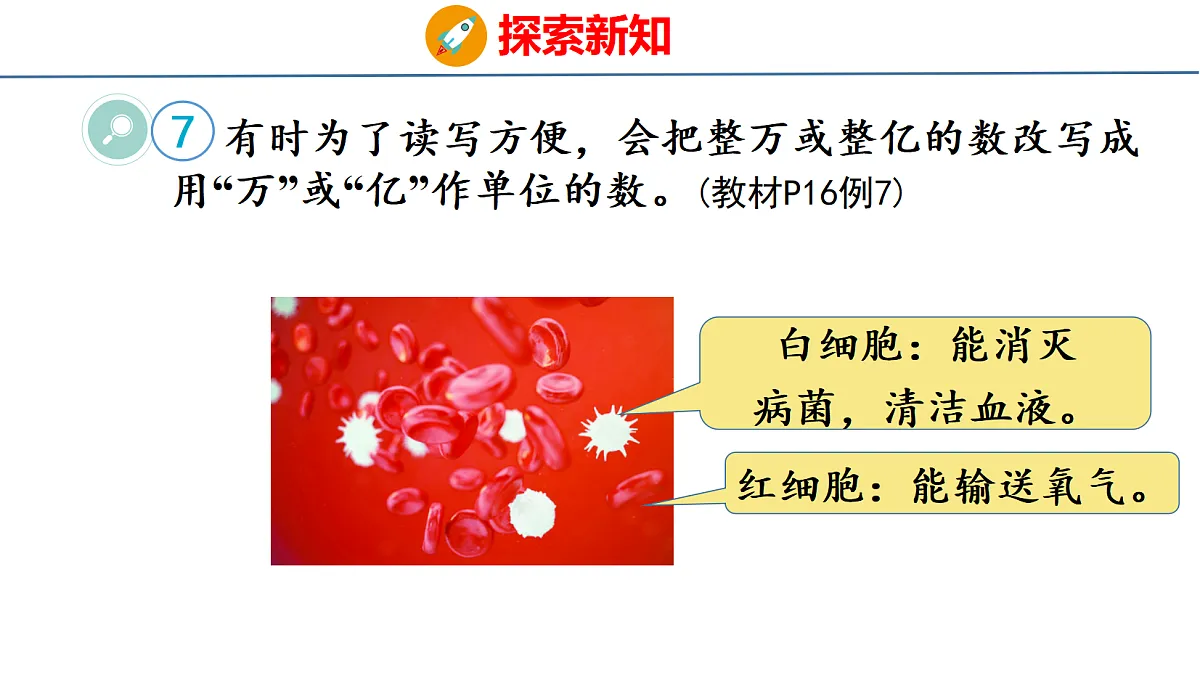 探索新知

7 有时为了读写方便，会把整万或整亿的数改写成用“万”或“亿”作单位的数。(教材P16例7)

白细胞：能消灭病菌，清洁血液。

红细胞：能输送氧气。